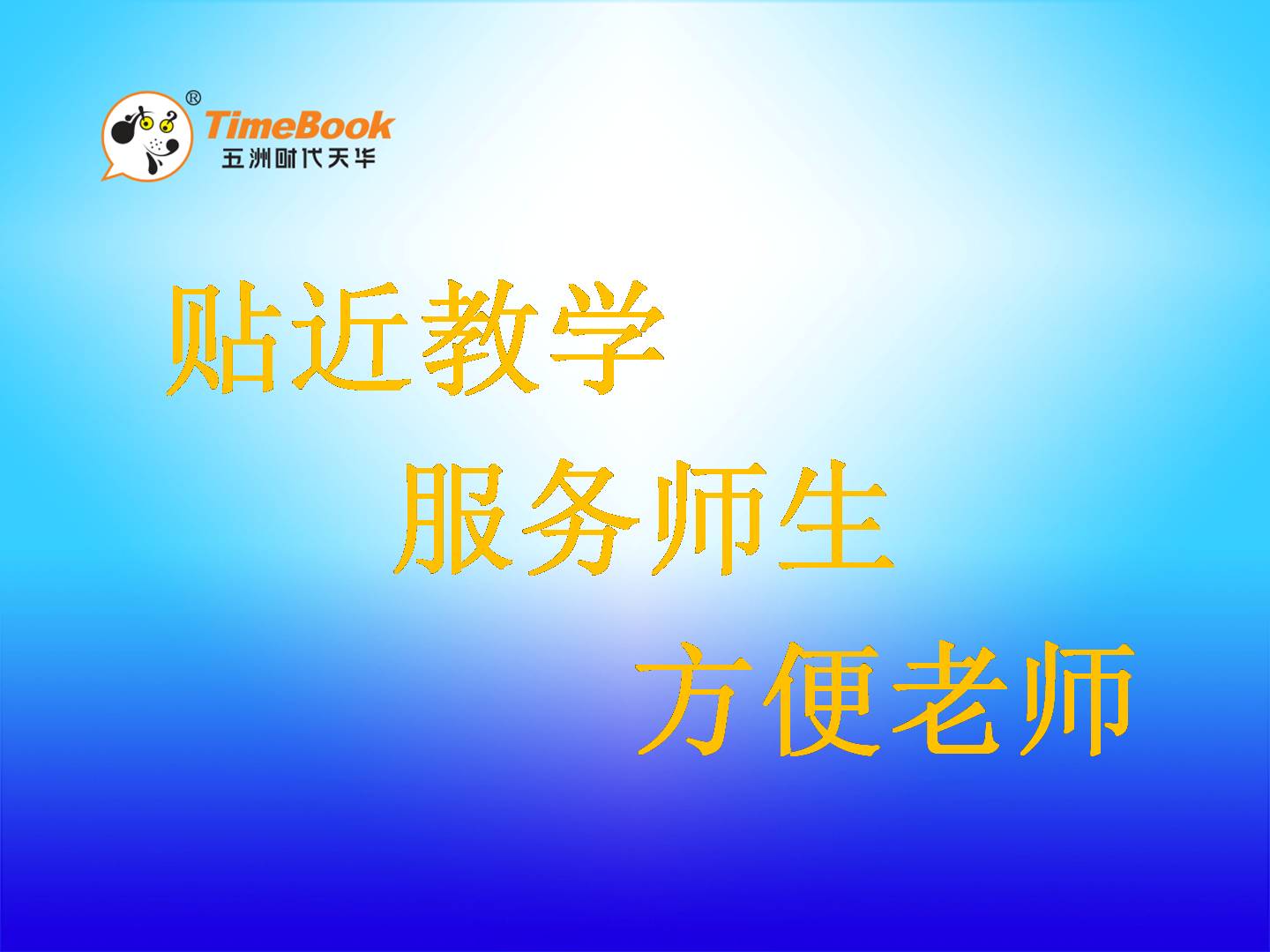 ®
TimeBook
五洲时代天华

贴近教学

服务师生

方便老师